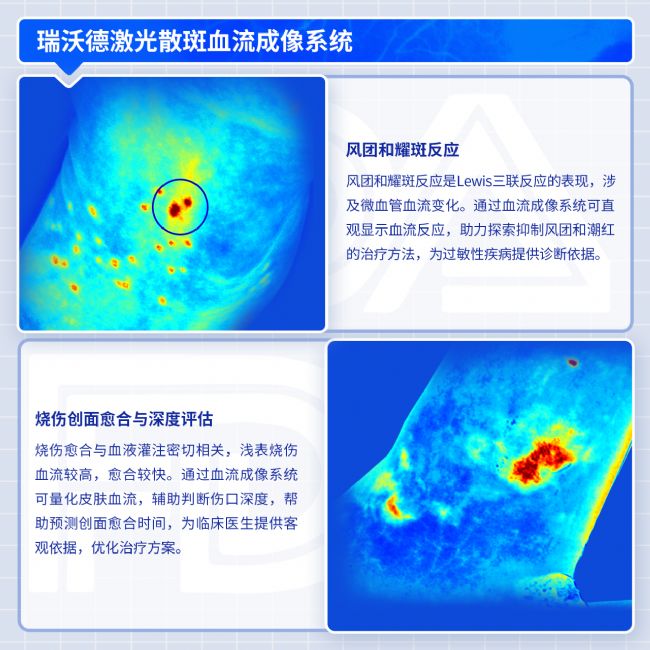 瑞沃德激光散斑血流成像系统

风团和耀斑反应

风团和耀斑反应是Lewis三联反应的表现，涉及微血管血流变化。通过血流成像系统可直观显示血流反应，助力探索抑制风团和潮红的治疗方法，为过敏性疾病提供诊断依据。

烧伤创面愈合与深度评估

烧伤愈合与血液灌注密切相关，浅表烧伤血流较高，愈合较快。通过血流成像系统可量化皮肤血流，辅助判断伤口深度，帮助预测创面愈合时间，为临床医生提供客观依据，优化治疗方案。